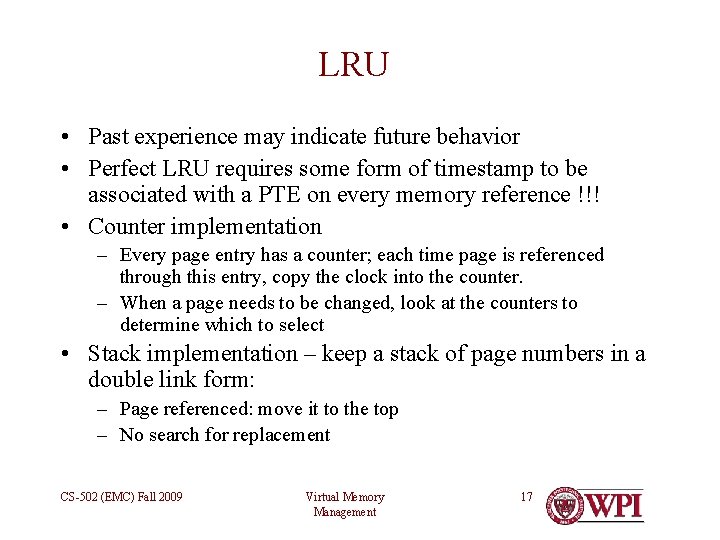 LRU

• Past experience may indicate future behavior
• Perfect LRU requires some form of timestamp to be associated with a PTE on every memory reference !!!
• Counter implementation
– Every page entry has a counter; each time page is referenced through this entry, copy the clock into the counter.
– When a page needs to be changed, look at the counters to determine which to select
• Stack implementation – keep a stack of page numbers in a double link form:
– Page referenced: move it to the top
– No search for replacement

CS-502 (EMC) Fall 2009

Virtual Memory Management

17

WPI